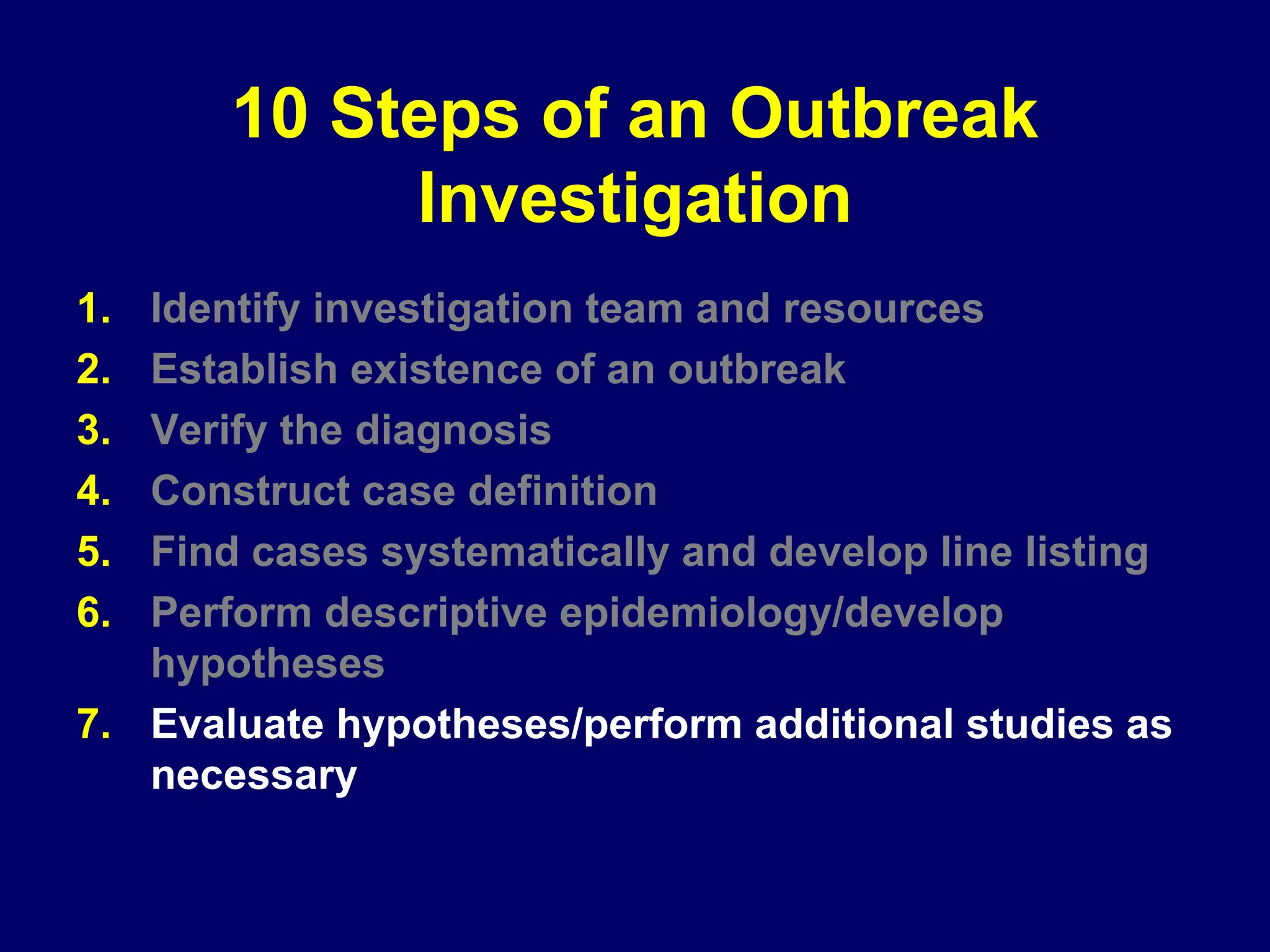 10 Steps of an Outbreak Investigation

1. Identify investigation team and resources
2. Establish existence of an outbreak
3. Verify the diagnosis
4. Construct case definition
5. Find cases systematically and develop line listing
6. Perform descriptive epidemiology/develop hypotheses
7. Evaluate hypotheses/perform additional studies as necessary